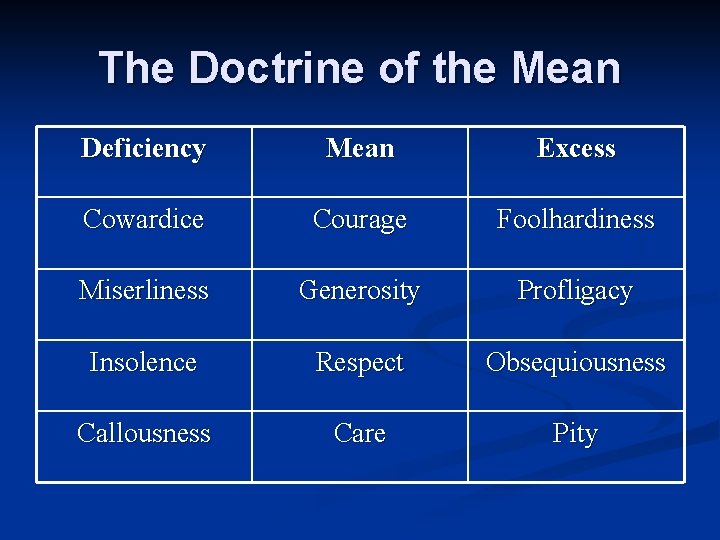 The Doctrine of the Mean

| Deficiency | Mean | Excess |
|---|---|---|
| Cowardice | Courage | Foolhardiness |
| Miserliness | Generosity | Profligacy |
| Insolence | Respect | Obsequiousness |
| Callousness | Care | Pity |